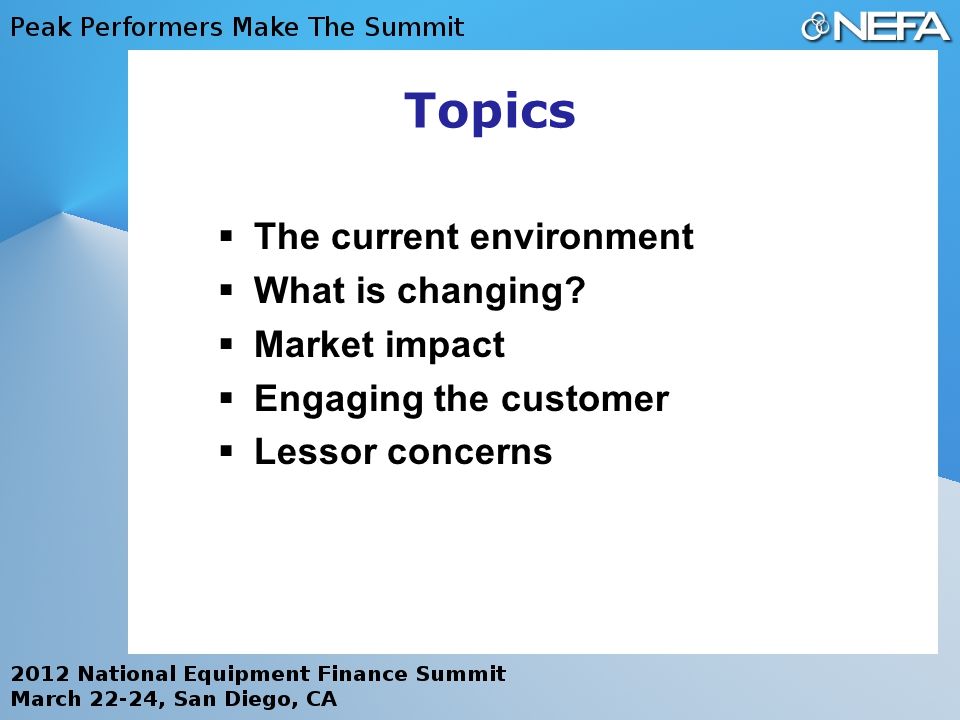 Peak Performers Make The Summit

NEFA

Topics

▪ The current environment
▪ What is changing?
▪ Market impact
▪ Engaging the customer
▪ Lessor concerns

2012 National Equipment Finance Summit
March 22-24, San Diego, CA